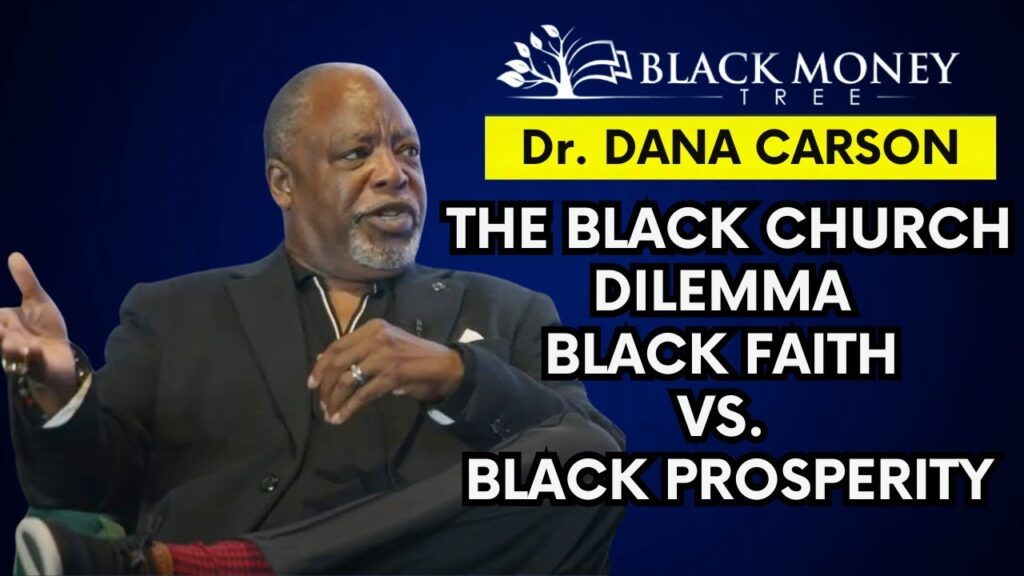 BLACK MONEY TREE

Dr. DANA CARSON

THE BLACK CHURCH DILEMMA BLACK FAITH VS. BLACK PROSPERITY